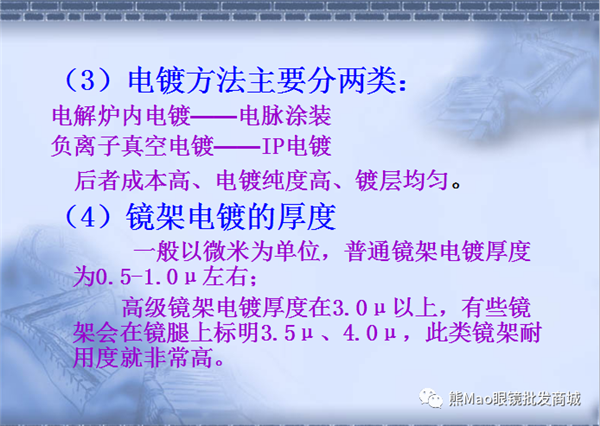 （3）电镀方法主要分两类：

电解炉内电镀——电脉涂装

负离子真空电镀——IP电镀

后者成本高、电镀纯度高、镀层均匀。

（4）镜架电镀的厚度

一般以微米为单位，普通镜架电镀厚度为0.5-1.0μ左右；

高级镜架电镀厚度在3.0μ以上，有些镜架会在镜腿上标明3.5μ、4.0μ，此类镜架耐用度就非常高。

熊Mao眼镜批发商城